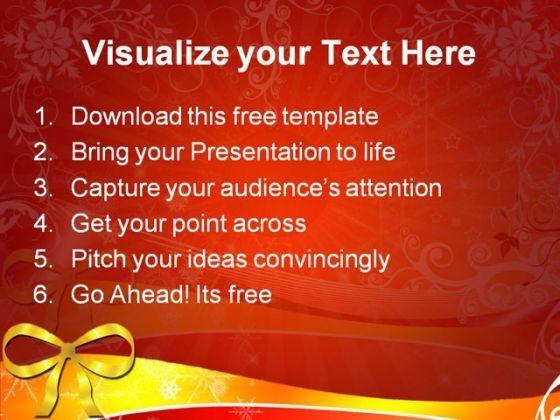 Visualize your Text Here

1. Download this free template
2. Bring your Presentation to life
3. Capture your audience's attention
4. Get your point across
5. Pitch your ideas convincingly
6. Go Ahead! Its free